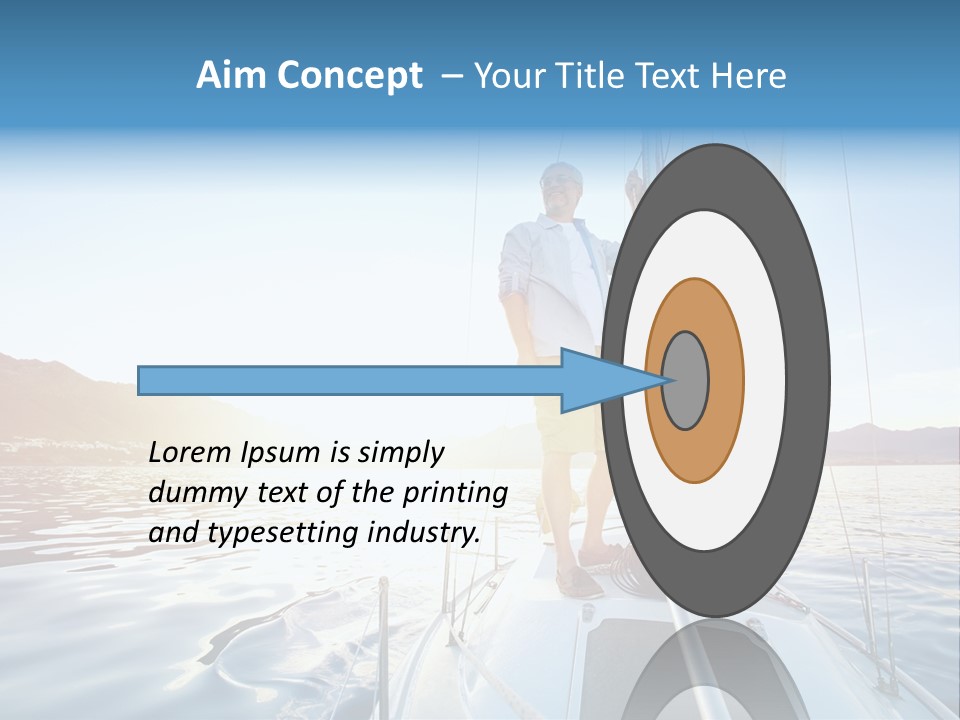 Aim Concept – Your Title Text Here

Lorem Ipsum is simply dummy text of the printing and typesetting industry.